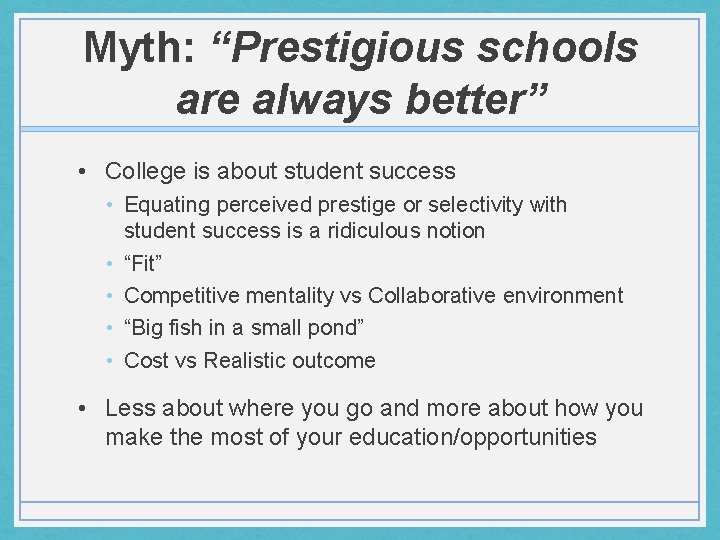 Myth: “Prestigious schools are always better”

• College is about student success
  • Equating perceived prestige or selectivity with student success is a ridiculous notion
  • “Fit”
  • Competitive mentality vs Collaborative environment
  • “Big fish in a small pond”
  • Cost vs Realistic outcome
• Less about where you go and more about how you make the most of your education/opportunities